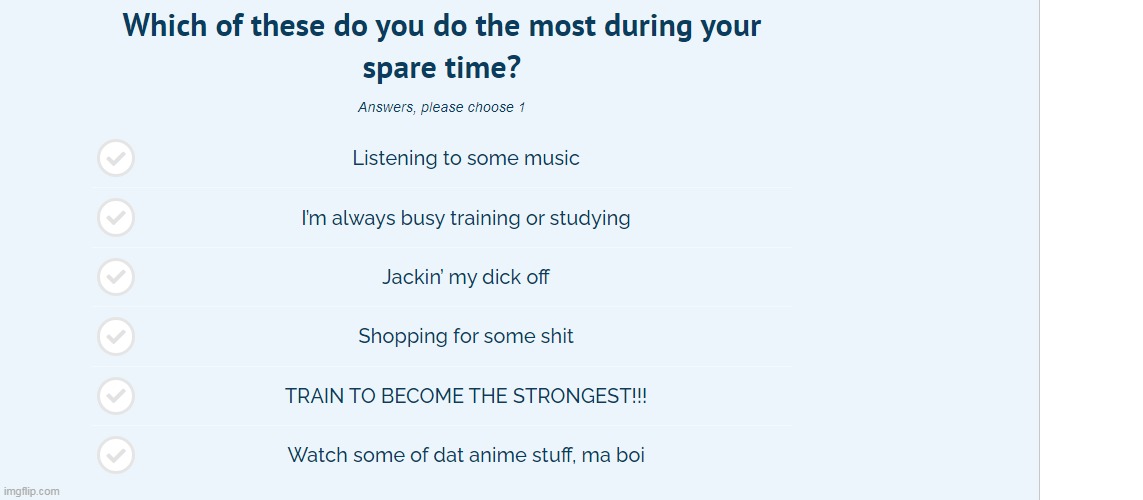 Which of these do you do the most during your spare time?

Answers, please choose 1

Listening to some music

I'm always busy training or studying

Jackin' my dick off

Shopping for some shit

TRAIN TO BECOME THE STRONGEST!!!

Watch some of dat anime stuff, ma boi

imgflip.com